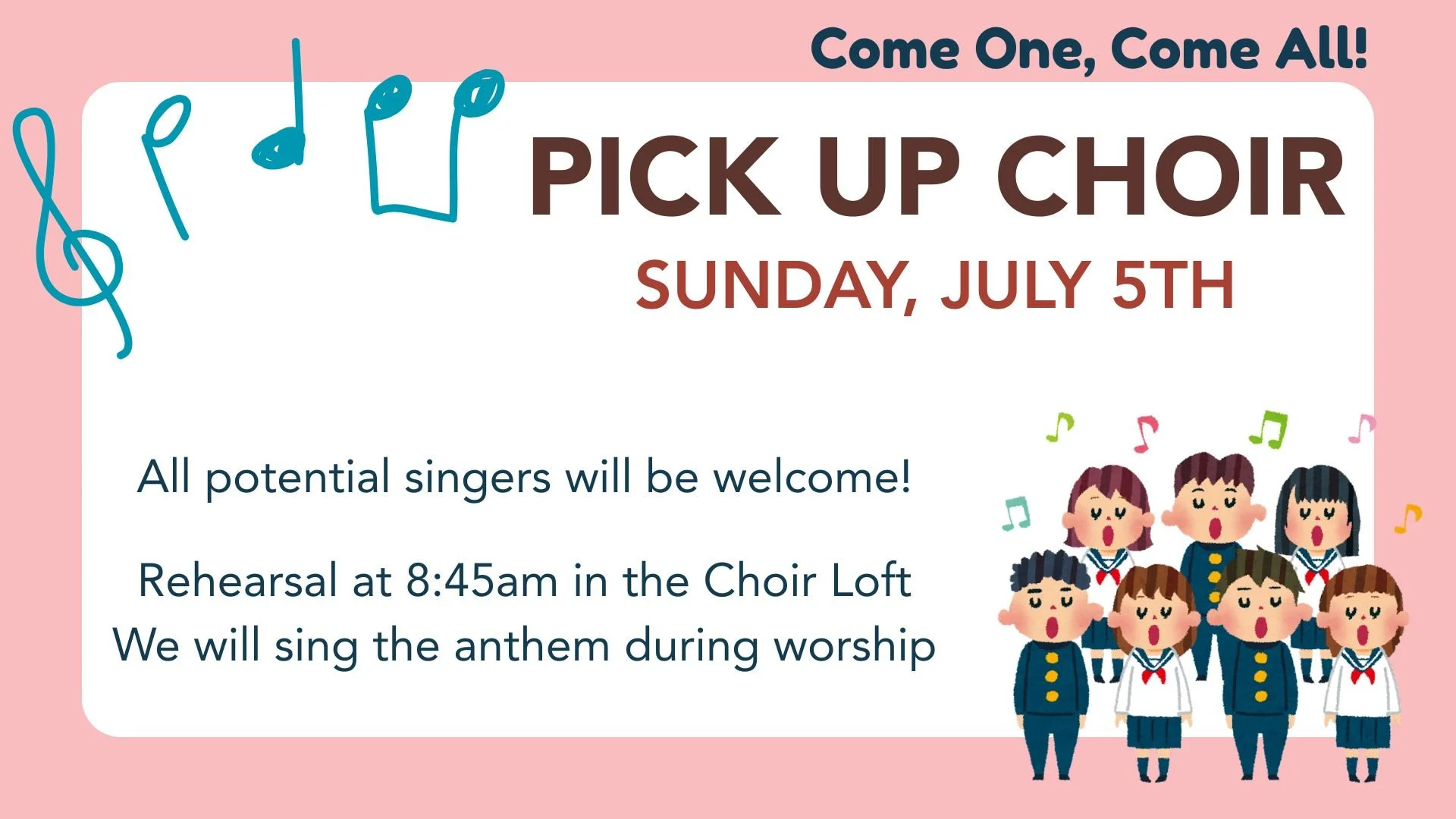 Come One, Come All!

PICK UP CHOIR

SUNDAY, JULY 5TH

All potential singers will be welcome!

Rehearsal at 8:45am in the Choir Loft
We will sing the anthem during worship